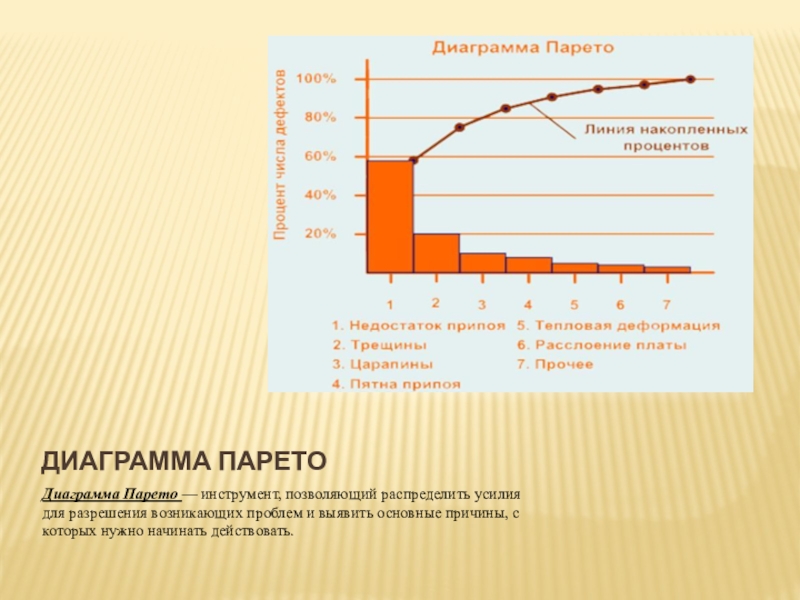 Диаграмма Парето

Процент числа дефектов

100%
80%
60%
40%
20%

Линия накопленных процентов

1 2 3 4 5 6 7

1. Недостаток припоя
2. Трещины
3. Царапины
4. Пятна припоя
5. Тепловая деформация
6. Расслоение платы
7. Прочее

ДИАГРАММА ПАРЕТО

Диаграмма Парето — инструмент, позволяющий распределить усилия для разрешения возникающих проблем и выявить основные причины, с которых нужно начинать действовать.